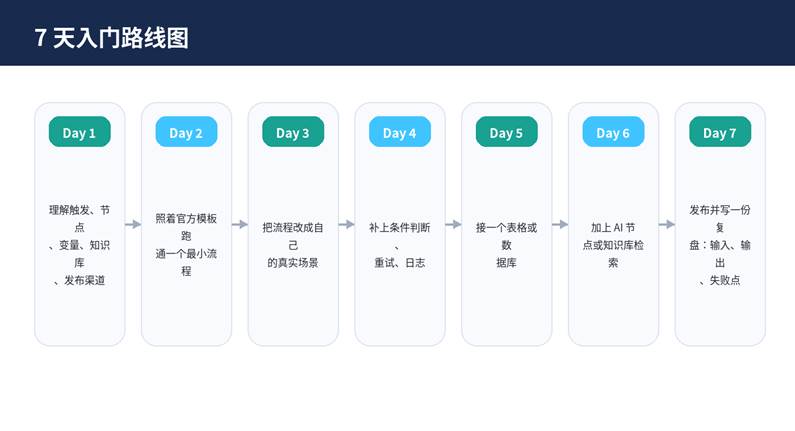 7 天入门路线图

Day 1

理解触发、节点、变量、知识库、发布渠道

Day 2

照着官方模板跑通一个最小流程

Day 3

把流程改成自己的真实场景

Day 4

补上条件判断、重试、日志

Day 5

接一个表格或数据库

Day 6

加上 AI 节点或知识库检索

Day 7

发布并写一份复盘：输入、输出、失败点